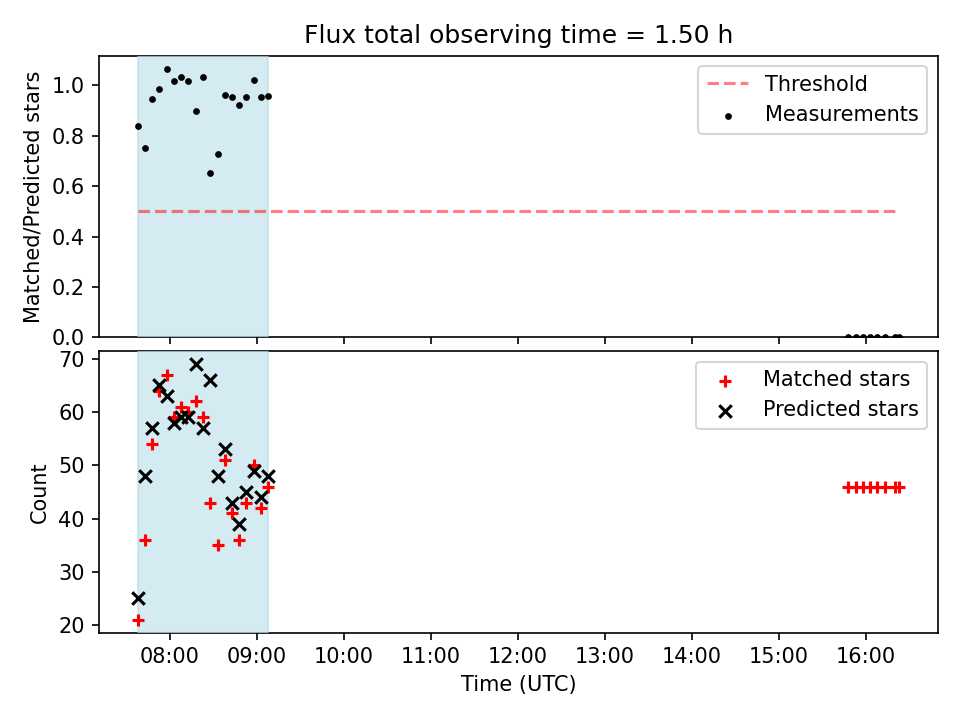 Flux total observing time = 1.50 h

Matched/Predicted stars

1.0
0.8
0.6
0.4
0.2
0.0

Threshold
Measurements

Count

70
60
50
40
30
20

Matched stars
Predicted stars

08:00 09:00 10:00 11:00 12:00 13:00 14:00 15:00 16:00

Time (UTC)